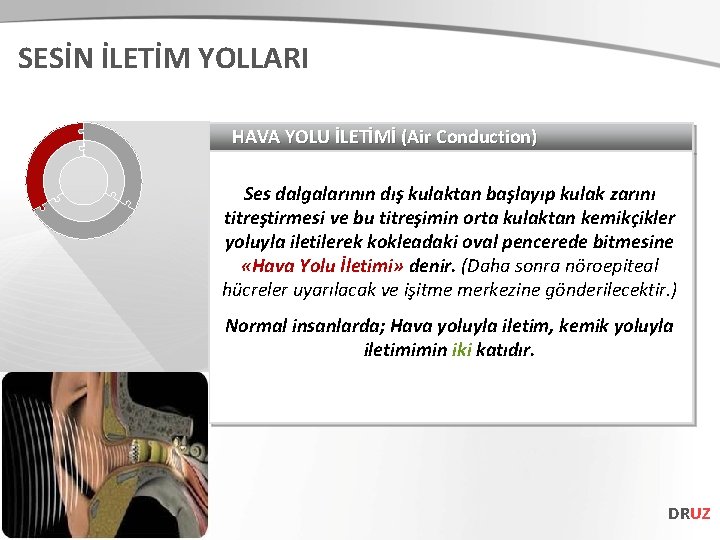 SESİN İLETİM YOLLARI

HAVA YOLU İLETİMİ (Air Conduction)

Ses dalgalarının dış kulaktan başlayıp kulak zarını titreştirmesi ve bu titreşimin orta kulaktan kemikçikler yoluyla iletilerek kokleadaki oval pencerede bitmesine «Hava Yolu İletimi» denir. (Daha sonra nöroepiteal hücreler uyarılacak ve işitme merkezine gönderilecektir.)

Normal insanlarda; Hava yoluyla iletim, kemik yoluyla iletimimin iki katıdır.

DRUZ